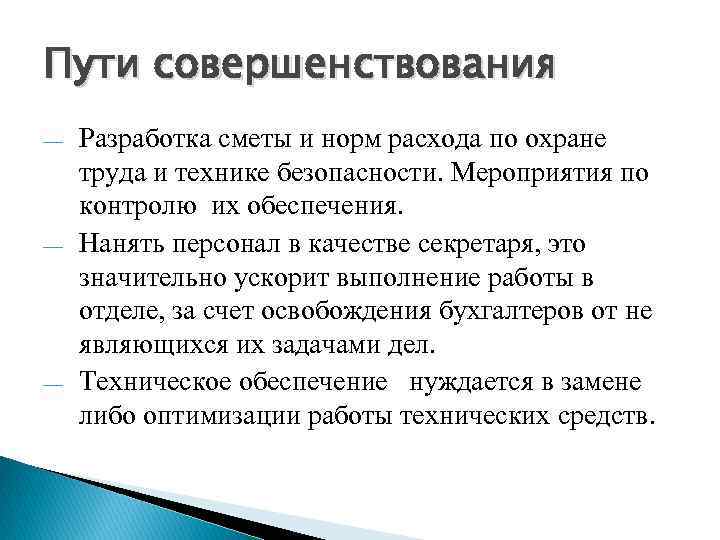 Пути совершенствования

— Разработка сметы и норм расхода по охране труда и технике безопасности. Мероприятия по контролю их обеспечения.
— Нанять персонал в качестве секретаря, это значительно ускорит выполнение работы в отделе, за счет освобождения бухгалтеров от не являющихся их задачами дел.
— Техническое обеспечение нуждается в замене либо оптимизации работы технических средств.